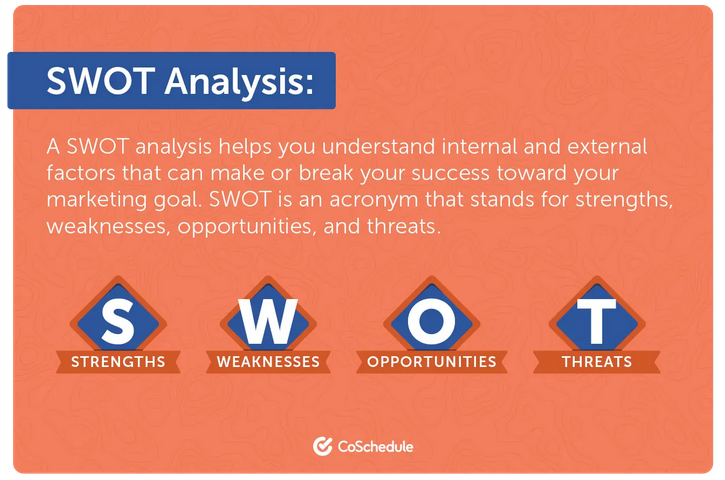 SWOT Analysis:

A SWOT analysis helps you understand internal and external factors that can make or break your success toward your marketing goal. SWOT is an acronym that stands for strengths, weaknesses, opportunities, and threats.

S
STRENGTHS

W
WEAKNESSES

O
OPPORTUNITIES

T
THREATS

CoSchedule